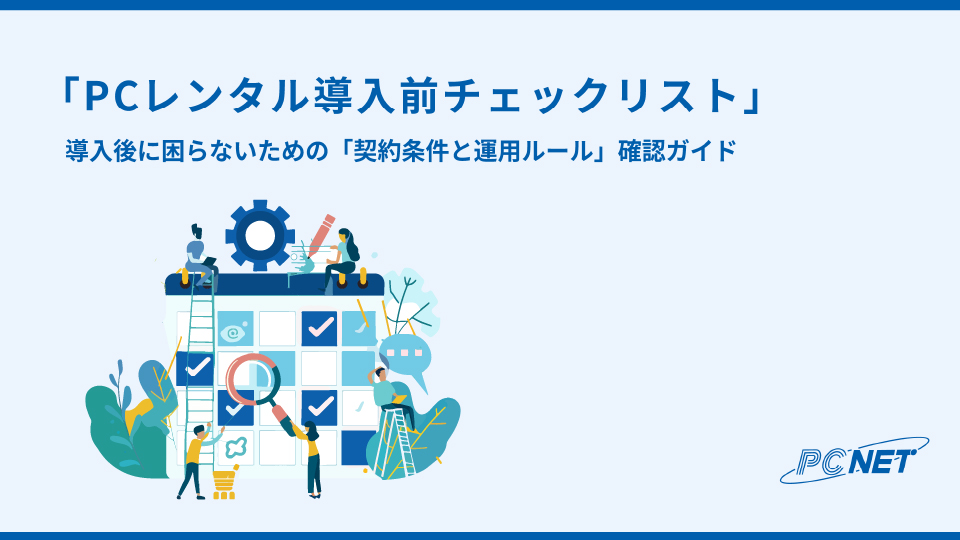 「PCレンタル導入前チェックリスト」

導入後に困らないための「契約条件と運用ルール」確認ガイド

PC NET